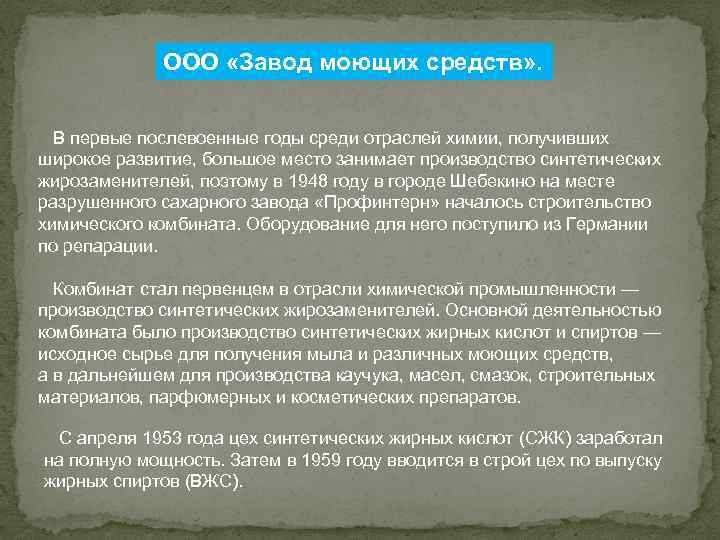 ООО «Завод моющих средств».

В первые послевоенные годы среди отраслей химии, получивших широкое развитие, большое место занимает производство синтетических жирозаменителей, поэтому в 1948 году в городе Шебекино на месте разрушенного сахарного завода «Профинтерн» началось строительство химического комбината. Оборудование для него поступило из Германии по репарации.

Комбинат стал первенцем в отрасли химической промышленности — производство синтетических жирозаменителей. Основной деятельностью комбината было производство синтетических жирных кислот и спиртов — исходное сырье для получения мыла и различных моющих средств, а в дальнейшем для производства каучука, масел, смазок, строительных материалов, парфюмерных и косметических препаратов.

С апреля 1953 года цех синтетических жирных кислот (СЖК) заработал на полную мощность. Затем в 1959 году вводится в строй цех по выпуску жирных спиртов (ВЖС).